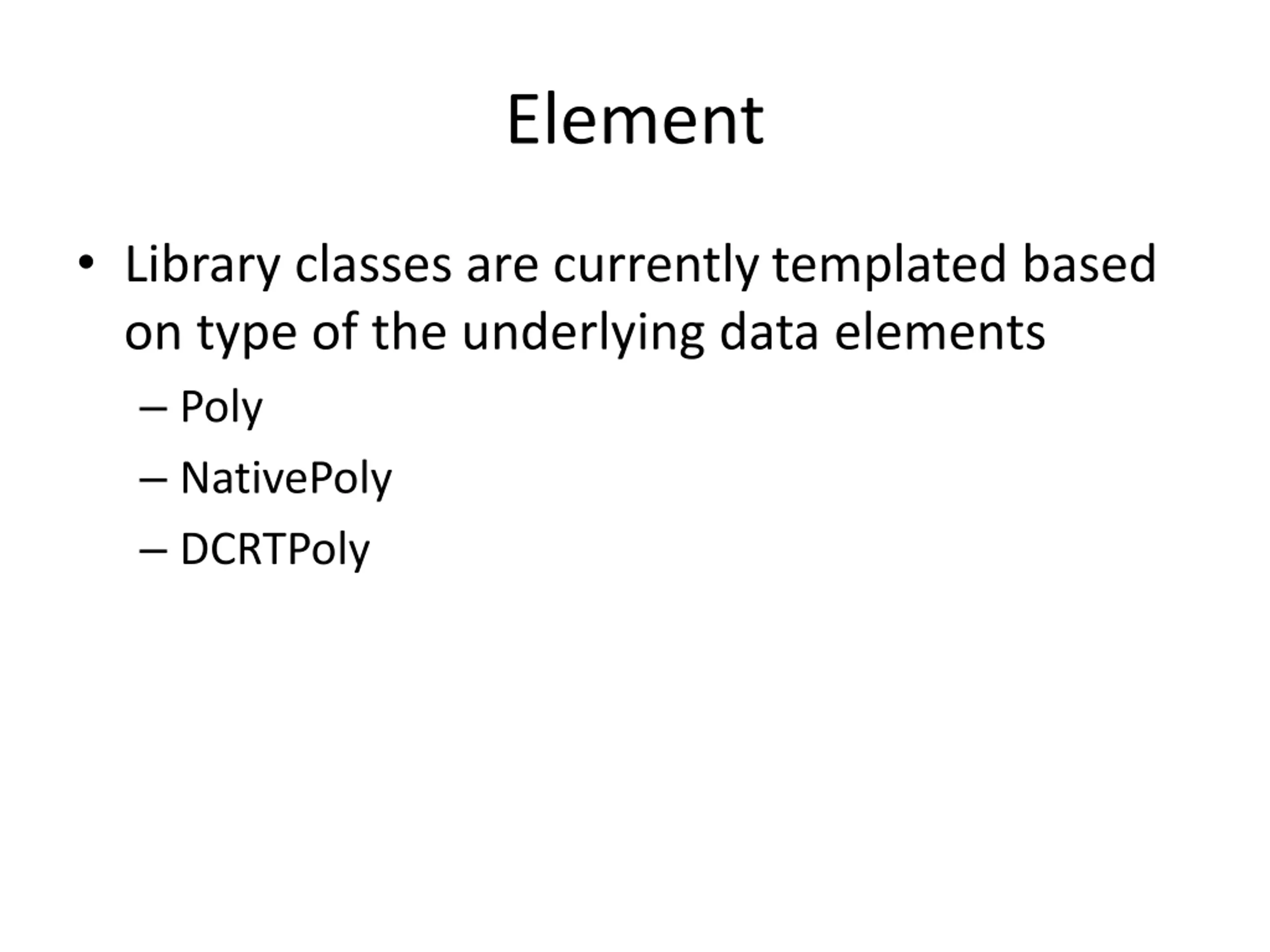 Element

• Library classes are currently templated based on type of the underlying data elements

– Poly

– NativePoly

– DCRTPoly